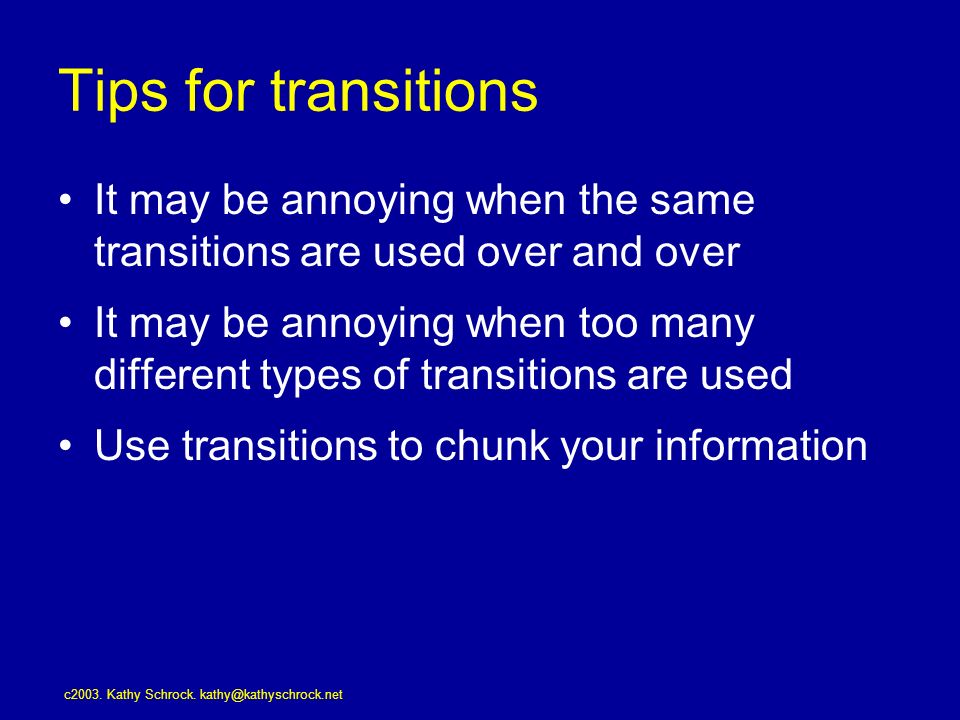 Tips for transitions

• It may be annoying when the same transitions are used over and over

• It may be annoying when too many different types of transitions are used

• Use transitions to chunk your information

c2003. Kathy Schrock. kathy@kathyschrock.net